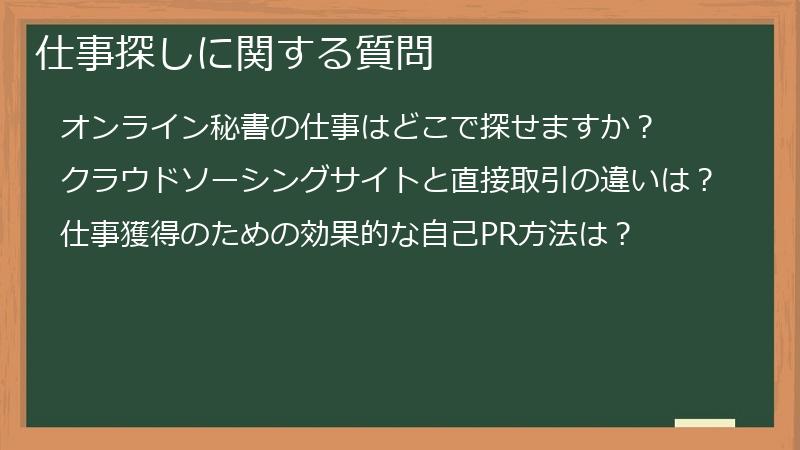 仕事探しに関する質問

オンライン秘書の仕事はどこで探せますか？

クラウドソーシングサイトと直接取引の違いは？

仕事獲得のための効果的な自己PR方法は？